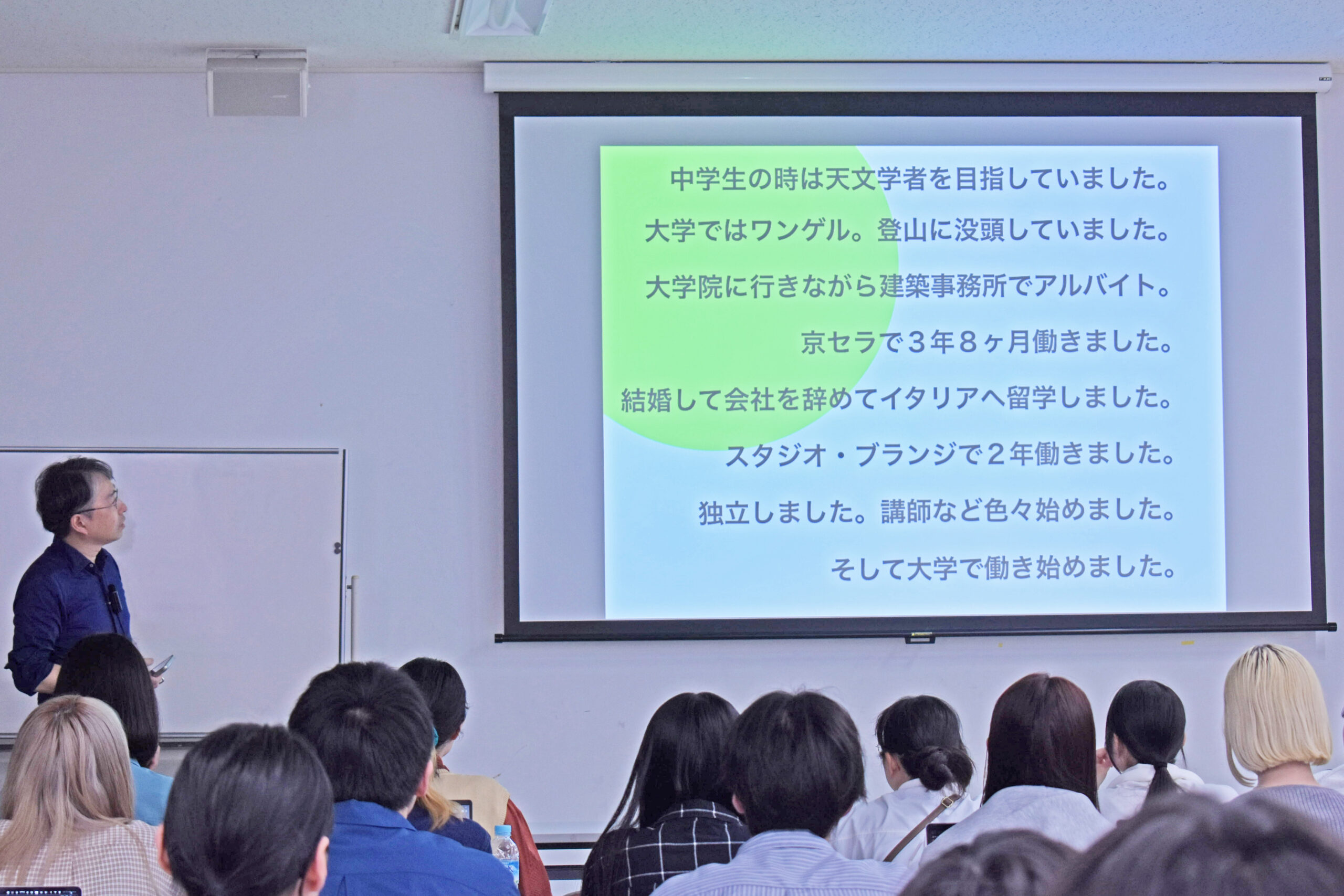 中学生の時は天文学者を目指していました。

大学ではワンゲル。登山に没頭していました。

大学院に行きながら建築事務所でアルバイト。

京セラで３年８ヶ月働きました。

結婚して会社を辞めてイタリアへ留学しました。

スタジオ・ブランジで２年働きました。

独立しました。講師など色々始めました。

そして大学で働き始めました。